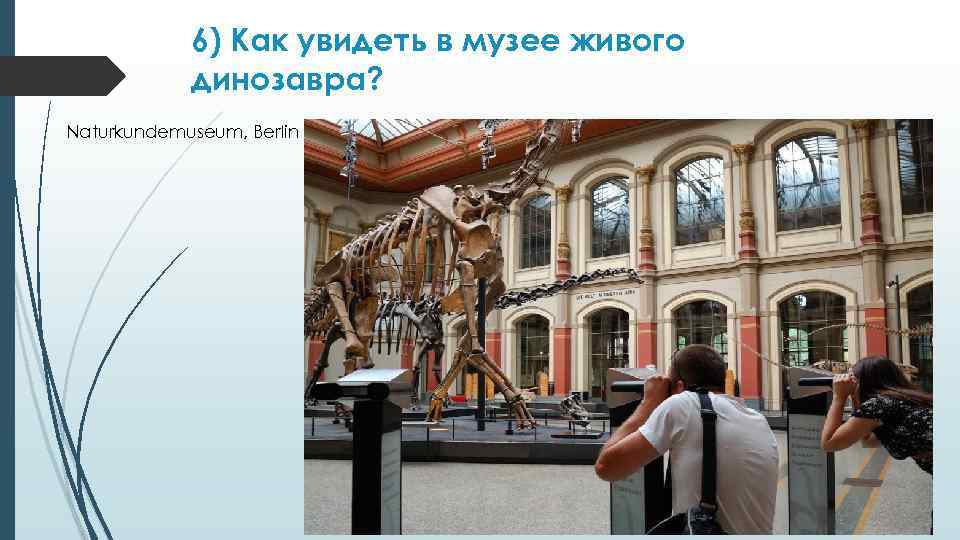 6) Как увидеть в музее живого динозавра?

Naturkundemuseum, Berlin